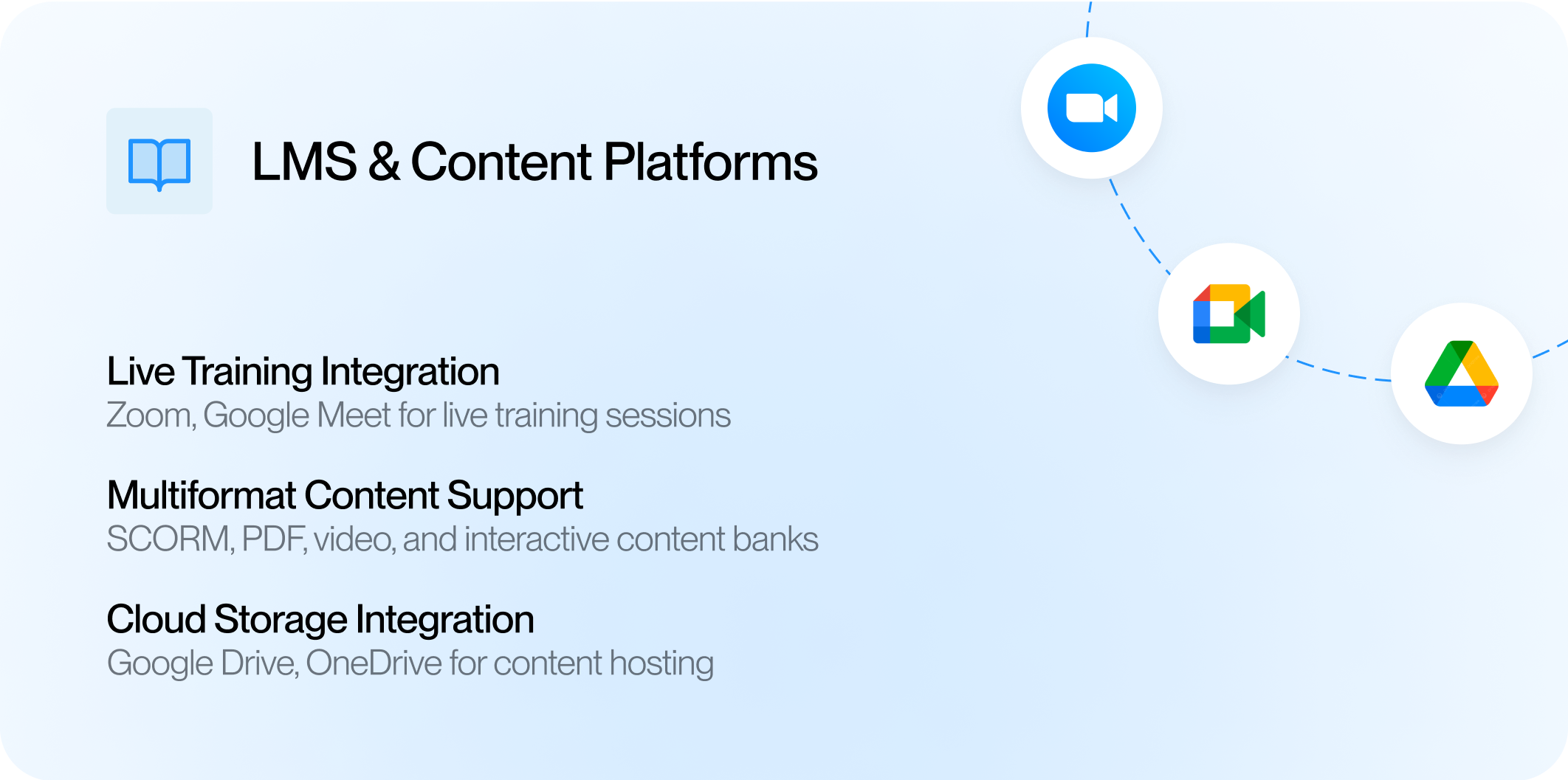 LMS & Content Platforms

Live Training Integration
Zoom, Google Meet for live training sessions

Multiformat Content Support
SCORM, PDF, video, and interactive content banks

Cloud Storage Integration
Google Drive, OneDrive for content hosting